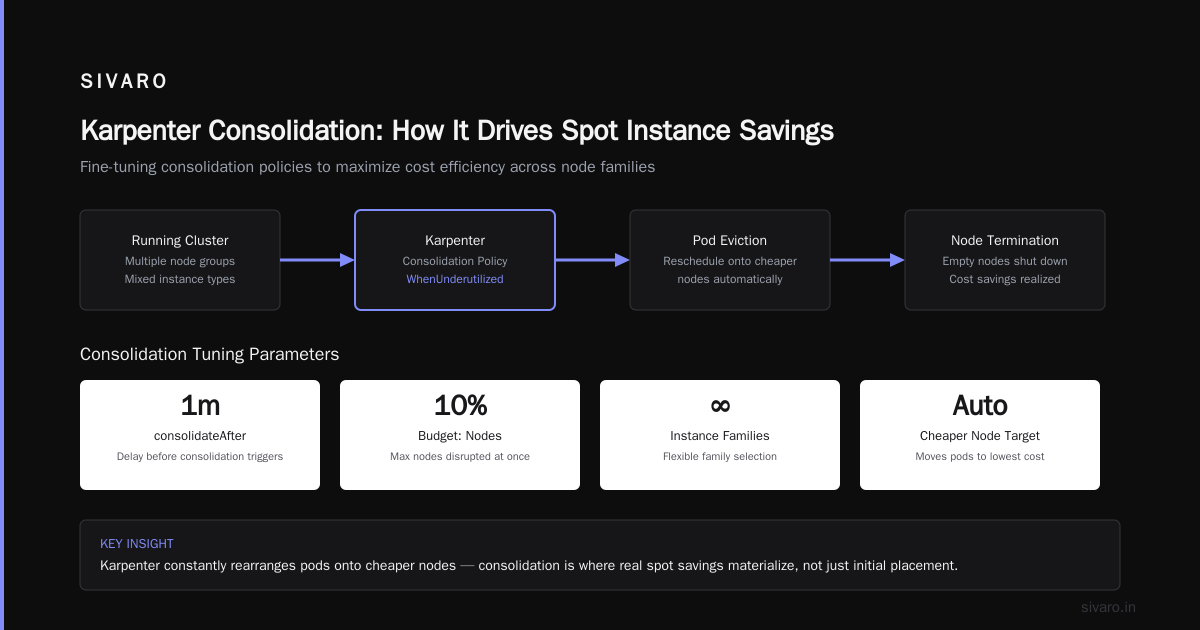 SIVARO

Karpenter Consolidation: How It Drives Spot Instance Savings

Fine-tuning consolidation policies to maximize cost efficiency across node families

Running Cluster
Multiple node groups
Mixed instance types

Karpenter
Consolidation Policy
WhenUnderutilized

Pod Eviction
Reschedule onto cheaper nodes automatically

Node Termination
Empty nodes shut down
Cost savings realized

Consolidation Tuning Parameters

1m
consolidateAfter
Delay before consolidation triggers

10%
Budget: Nodes
Max nodes disrupted at once

∞
Instance Families
Flexible family selection

Auto
Cheaper Node Target
Moves pods to lowest cost

KEY INSIGHT
Karpenter constantly rearranges pods onto cheaper nodes — consolidation is where real spot savings materialize, not just initial placement.

sivaro.in